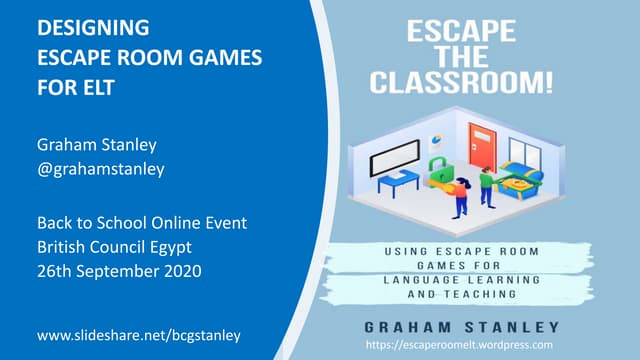 DESIGNING
ESCAPE ROOM GAMES
FOR ELT

Graham Stanley
@grahamstanley

Back to School Online Event
British Council Egypt
26th September 2020

www.slideshare.net/bcgstanley

ESCAPE
THE
CLASSROOM!

USING ESCAPE ROOM GAMES FOR LANGUAGE LEARNING AND TEACHING

GRAHAM STANLEY
https://escaperoomelt.wordpress.com